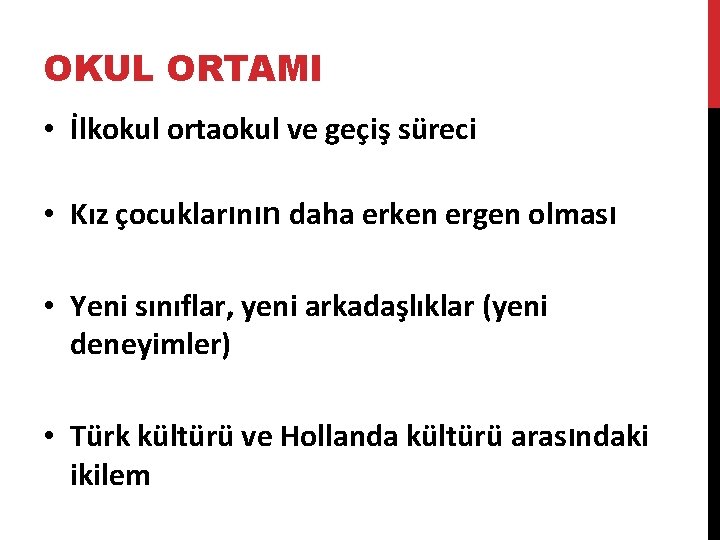 OKUL ORTAMI

• İlkokul ortaokul ve geçiş süreci

• Kız çocuklarının daha erken ergen olması

• Yeni sınıflar, yeni arkadaşlıklar (yeni deneyimler)

• Türk kültürü ve Hollanda kültürü arasındaki ikilem